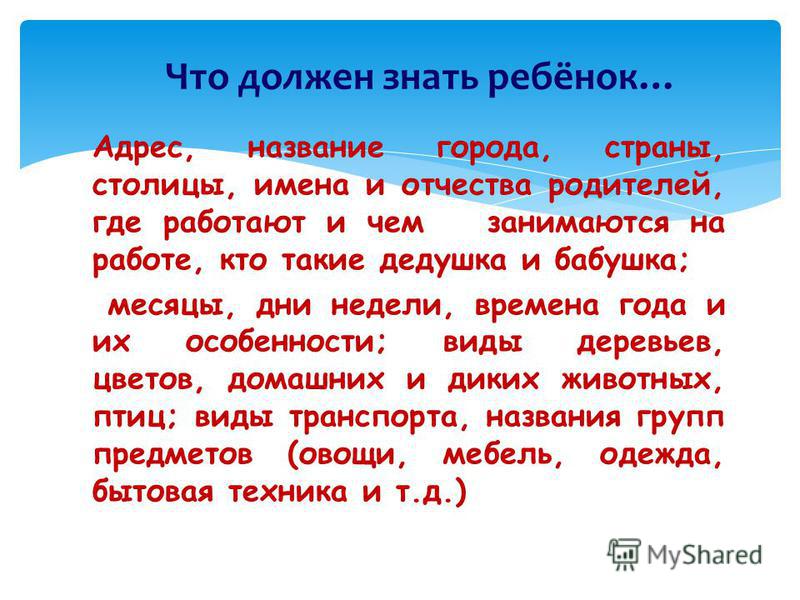 Что должен знать ребёнок…

Адрес, название города, страны, столицы, имена и отчества родителей, где работают и чем занимаются на работе, кто такие дедушка и бабушка;

месяцы, дни недели, времена года и их особенности; виды деревьев, цветов, домашних и диких животных, птиц; виды транспорта, названия групп предметов (овощи, мебель, одежда, бытовая техника и т.д.)

MyShared